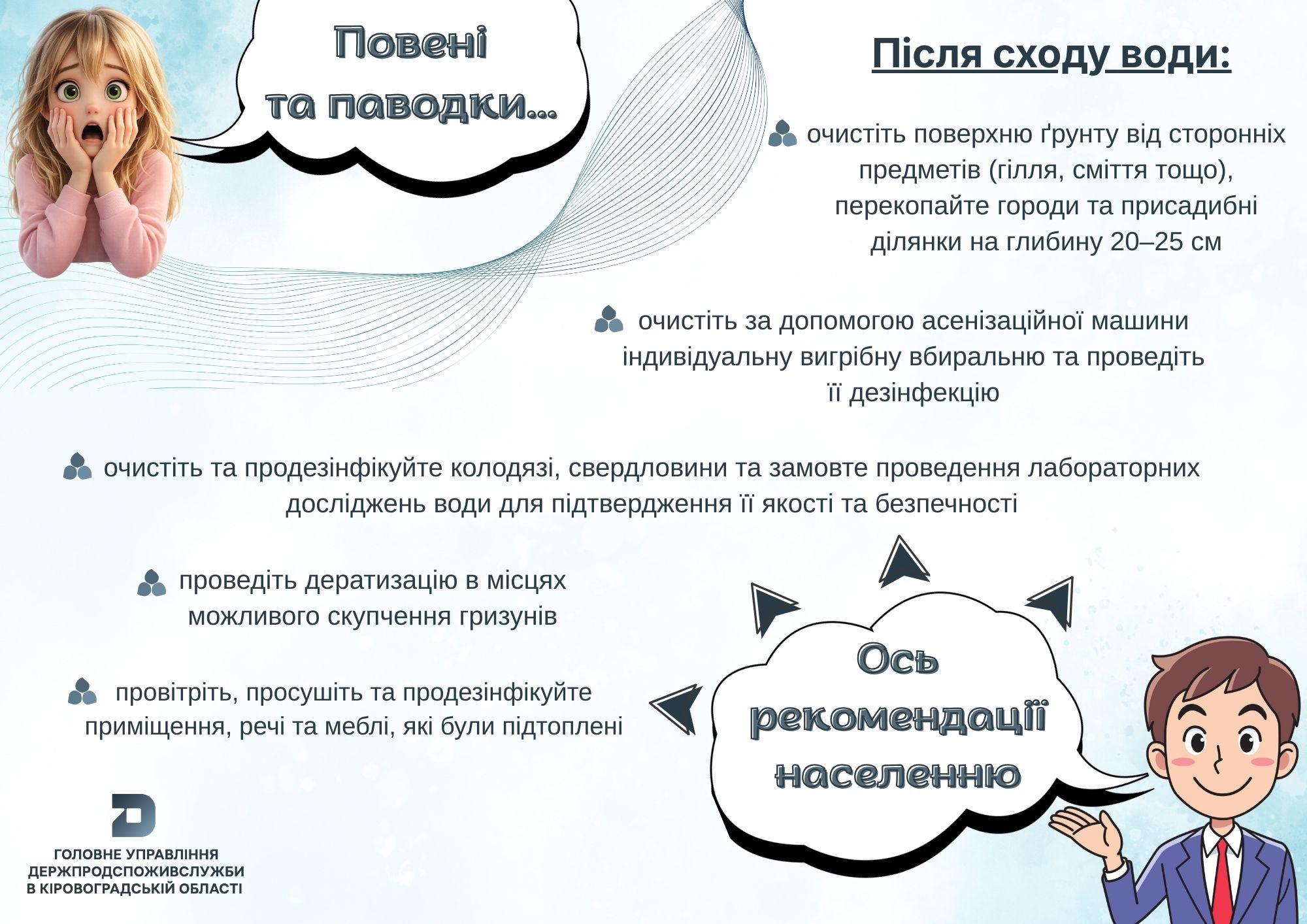 Повені та паводки...

Після сходу води:

очистіть поверхню ґрунту від сторонніх предметів (гілля, сміття тощо), перекопайте городи та присадибні ділянки на глибину 20–25 см

очистіть за допомогою асенізаційної машини індивідуальну вигрібну вбиральню та проведіть її дезінфекцію

очистіть та продезінфікуйте колодязі, свердловини та замовте проведення лабораторних досліджень води для підтвердження її якості та безпечності

проведіть дератизацію в місцях можливого скупчення гризунів

провітріть, просушіть та продезінфікуйте приміщення, речі та меблі, які були підтоплені

Ось рекомендації населенню

ГОЛОВНЕ УПРАВЛІННЯ ДЕРЖПРОДСПОЖИВСЛУЖБИ В КІРОВОГРАДСЬКІЙ ОБЛАСТІ